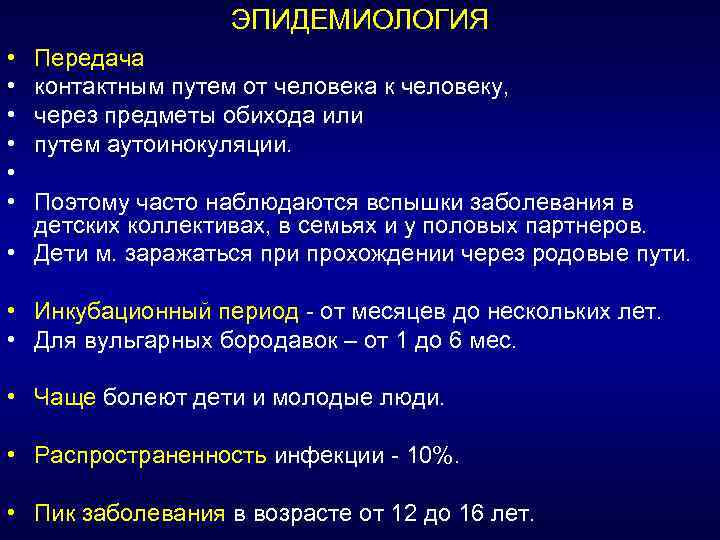 ЭПИДЕМИОЛОГИЯ

• Передача
• контактным путем от человека к человеку,
• через предметы обихода или
• путем аутоинокуляции.
•
• Поэтому часто наблюдаются вспышки заболевания в детских коллективах, в семьях и у половых партнеров.
• Дети м. заражаться при прохождении через родовые пути.

• Инкубационный период - от месяцев до нескольких лет.
• Для вульгарных бородавок – от 1 до 6 мес.

• Чаще болеют дети и молодые люди.

• Распространенность инфекции - 10%.

• Пик заболевания в возрасте от 12 до 16 лет.